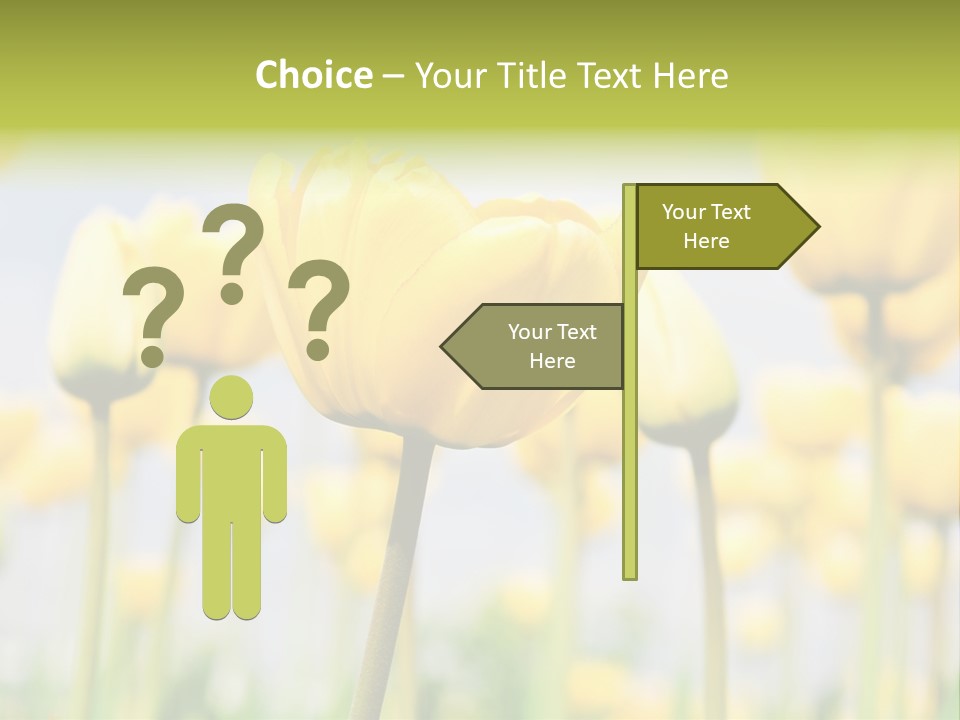 Choice – Your Title Text Here

? ? ?

Your Text Here

Your Text Here